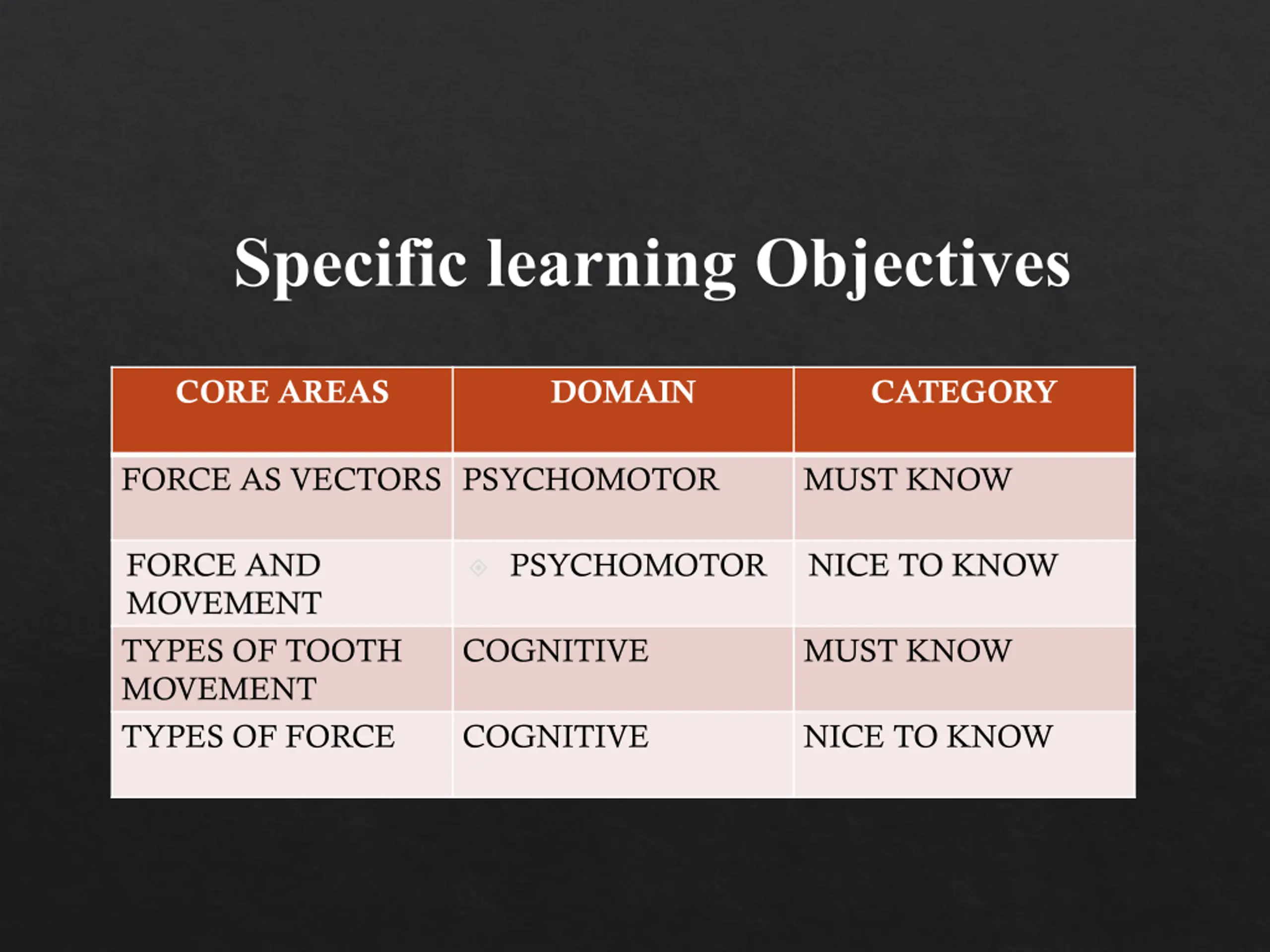 Specific learning Objectives

| CORE AREAS | DOMAIN | CATEGORY |
|---|---|---|
| FORCE AS VECTORS | PSYCHOMOTOR | MUST KNOW |
| FORCE AND MOVEMENT | PSYCHOMOTOR | NICE TO KNOW |
| TYPES OF TOOTH MOVEMENT | COGNITIVE | MUST KNOW |
| TYPES OF FORCE | COGNITIVE | NICE TO KNOW |